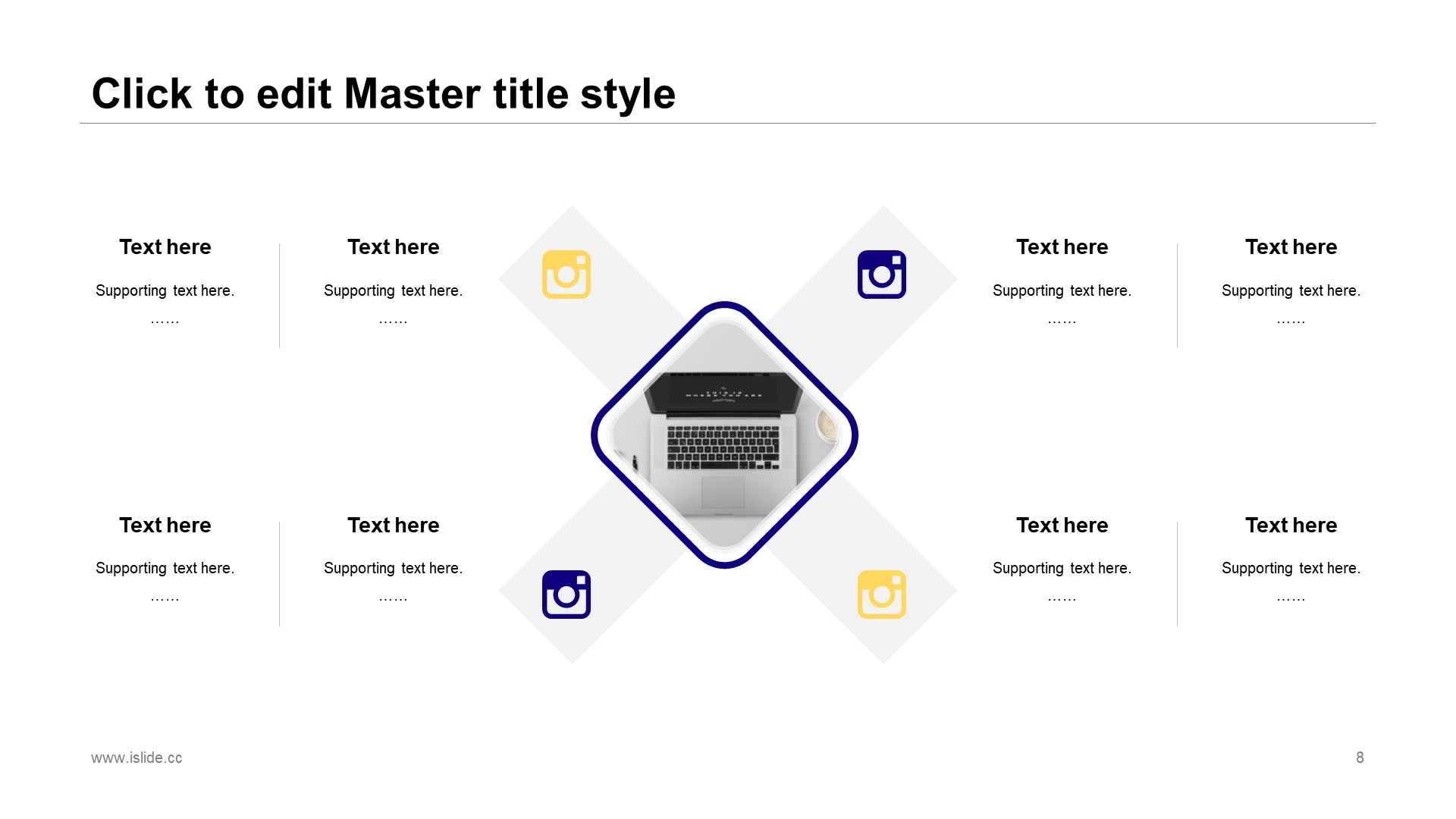 Click to edit Master title style

Text here

Supporting text here.

……

Text here

Supporting text here.

……

Text here

Supporting text here.

……

Text here

Supporting text here.

……

Text here

Supporting text here.

……

Text here

Supporting text here.

……

Text here

Supporting text here.

……

Text here

Supporting text here.

……

www.islide.cc

8